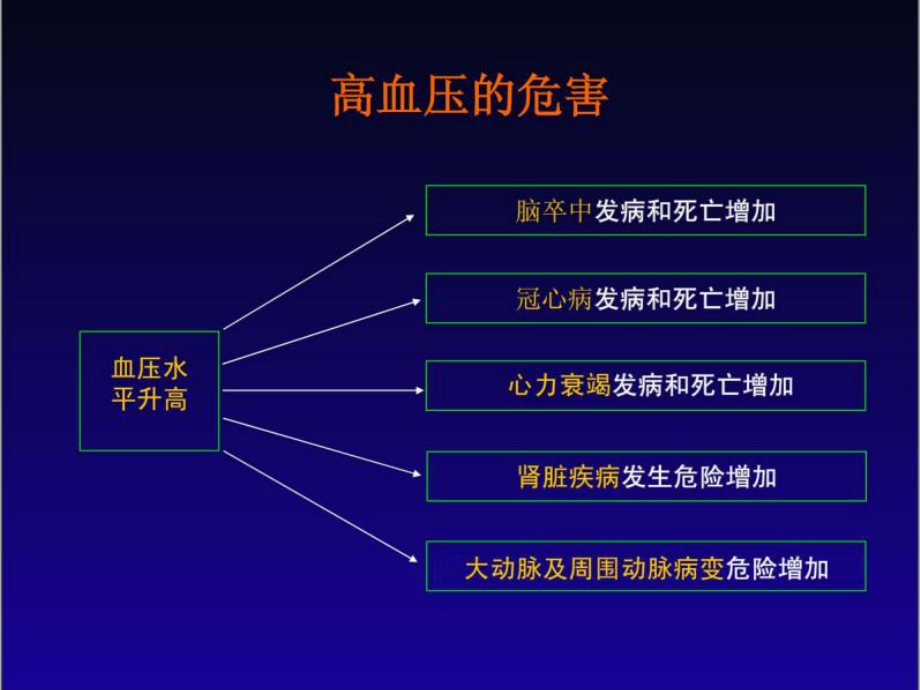 高血压的危害

血压水平升高

脑卒中发病和死亡增加

冠心病发病和死亡增加

心力衰竭发病和死亡增加

肾脏疾病发生危险增加

大动脉及周围动脉病变危险增加